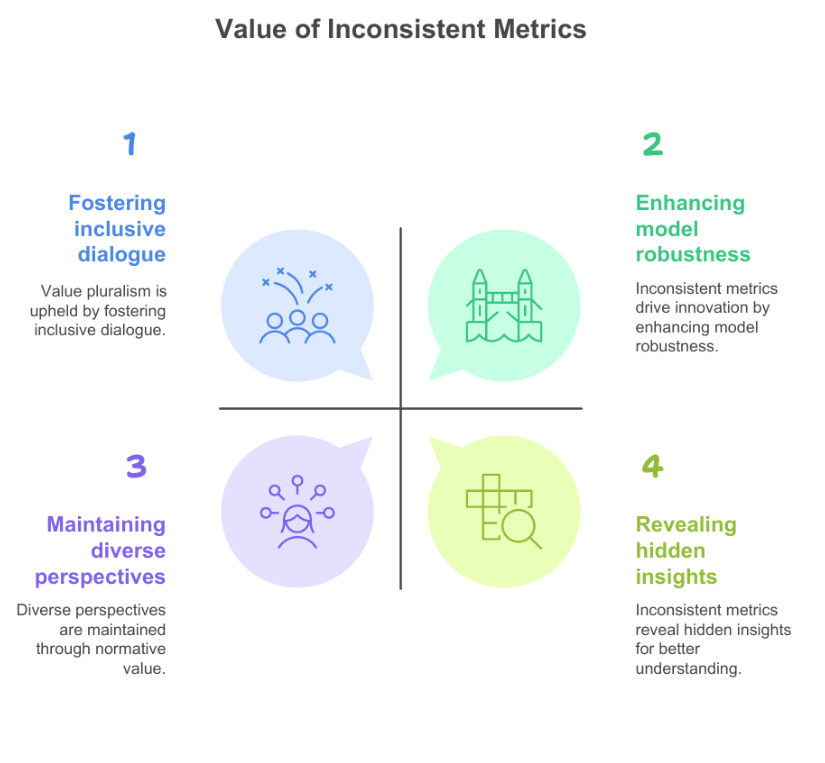 Value of Inconsistent Metrics

1

Fostering inclusive dialogue

Value pluralism is upheld by fostering inclusive dialogue.

2

Enhancing model robustness

Inconsistent metrics drive innovation by enhancing model robustness.

3

Maintaining diverse perspectives

Diverse perspectives are maintained through normative value.

4

Revealing hidden insights

Inconsistent metrics reveal hidden insights for better understanding.